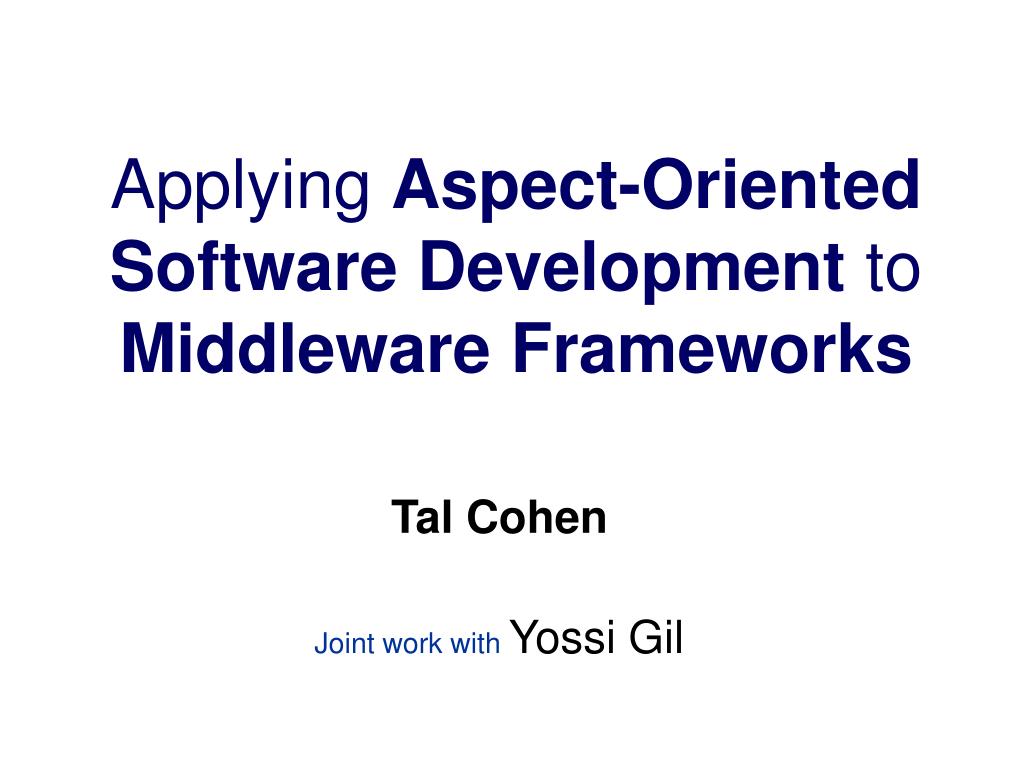 Applying Aspect-Oriented Software Development to Middleware Frameworks

Tal Cohen

Joint work with Yossi Gil